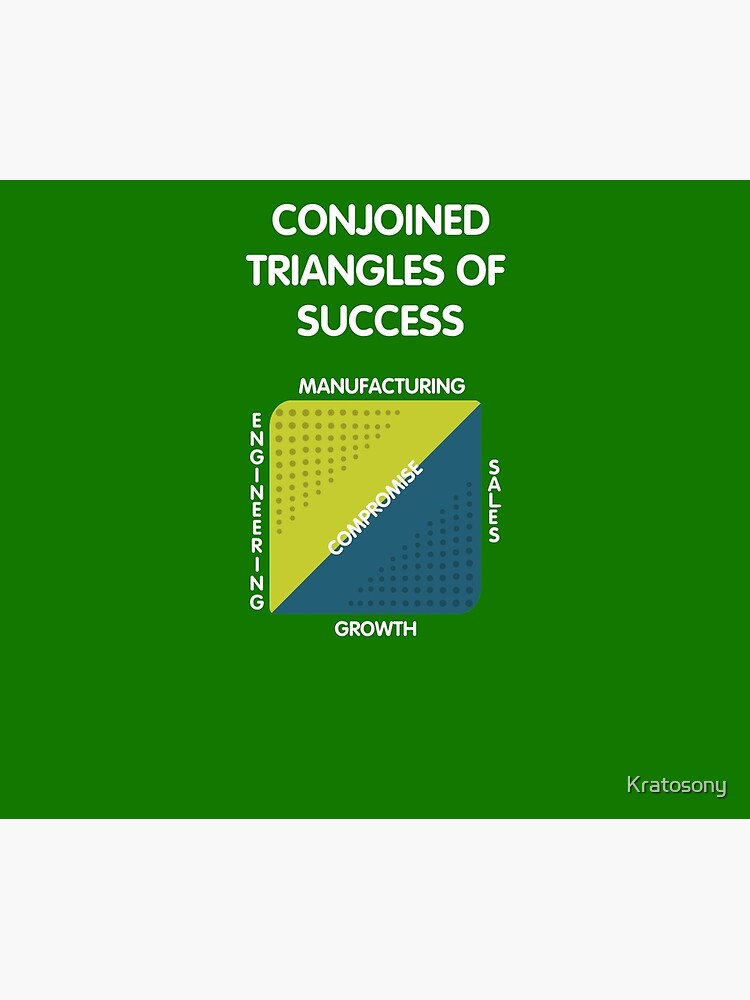 CONJOINED TRIANGLES OF SUCCESS

MANUFACTURING
ENGINEERING
COMPROMISE
SALES
GROWTH

Kratosony